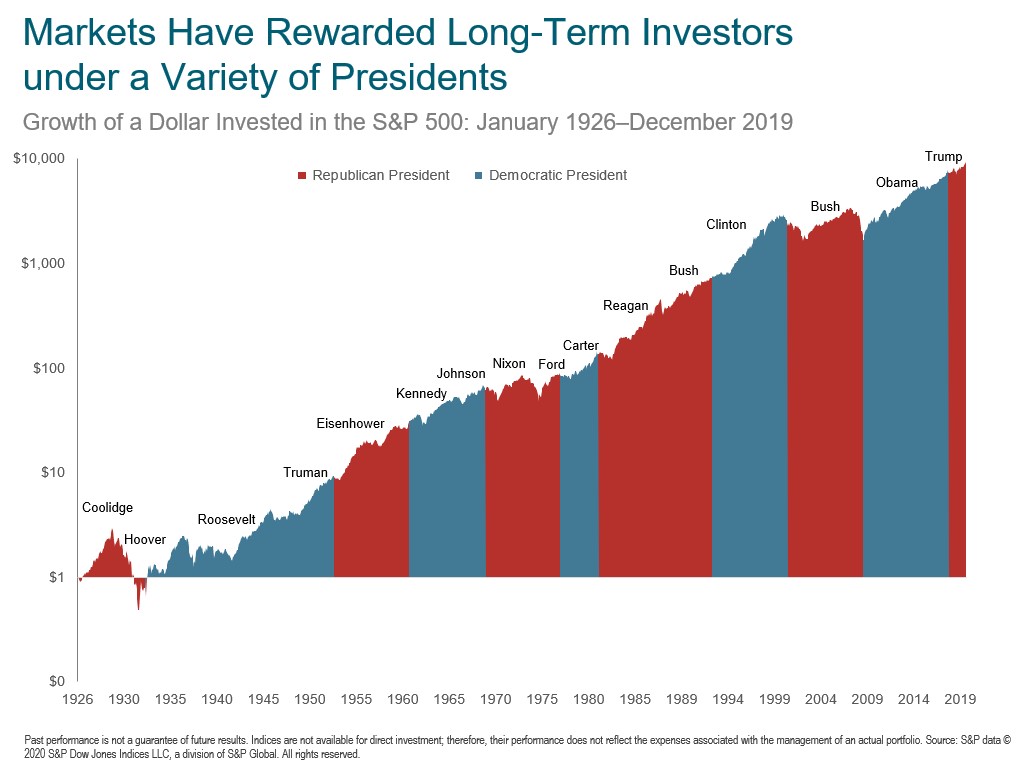 Markets Have Rewarded Long-Term Investors under a Variety of Presidents

Growth of a Dollar Invested in the S&P 500: January 1926–December 2019

Republican President
Democratic President

$10,000
$1,000
$100
$10
$1
$0

Coolidge
Hoover
Roosevelt
Truman
Eisenhower
Kennedy
Johnson
Nixon
Ford
Carter
Reagan
Bush
Clinton
Bush
Obama
Trump

1926 1930 1935 1940 1945 1950 1955 1960 1965 1970 1975 1980 1985 1989 1994 1999 2004 2009 2014 2019

Past performance is not a guarantee of future results. Indices are not available for direct investment; therefore, their performance does not reflect the expenses associated with the management of an actual portfolio. Source: S&P data © 2020 S&P Dow Jones Indices LLC, a division of S&P Global. All rights reserved.